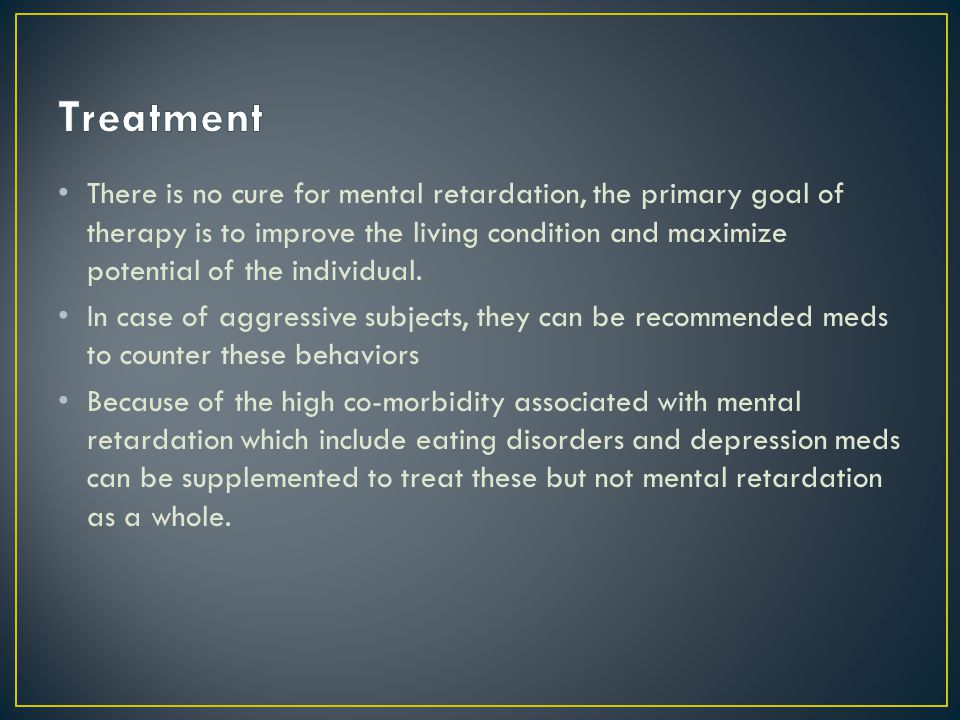 Treatment

• There is no cure for mental retardation, the primary goal of therapy is to improve the living condition and maximize potential of the individual.

• In case of aggressive subjects, they can be recommended meds to counter these behaviors

• Because of the high co-morbidity associated with mental retardation which include eating disorders and depression meds can be supplemented to treat these but not mental retardation as a whole.